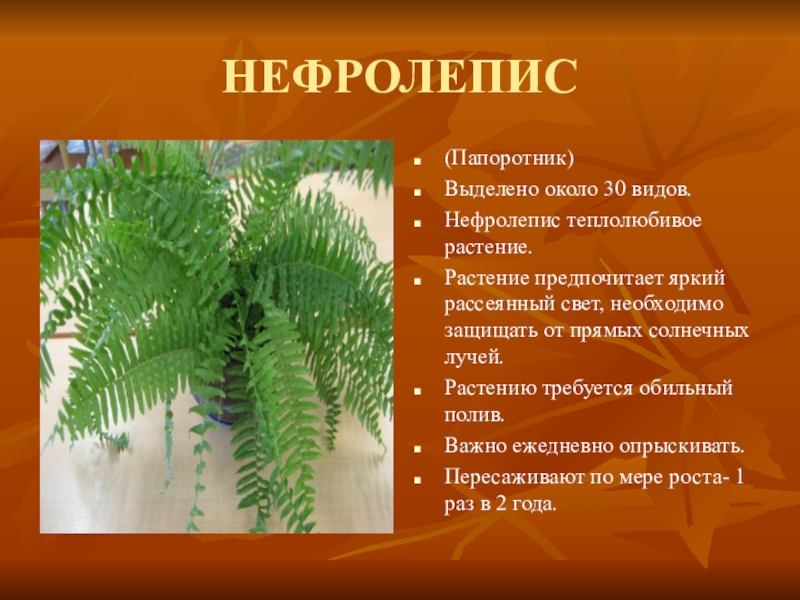 НЕФРОЛЕПИС

- (Папоротник)
- Выделено около 30 видов.
- Нефролепис теплолюбивое растение.
- Растение предпочитает яркий рассеянный свет, необходимо защищать от прямых солнечных лучей.
- Растению требуется обильный полив.
- Важно ежедневно опрыскивать.
- Пересаживают по мере роста- 1 раз в 2 года.